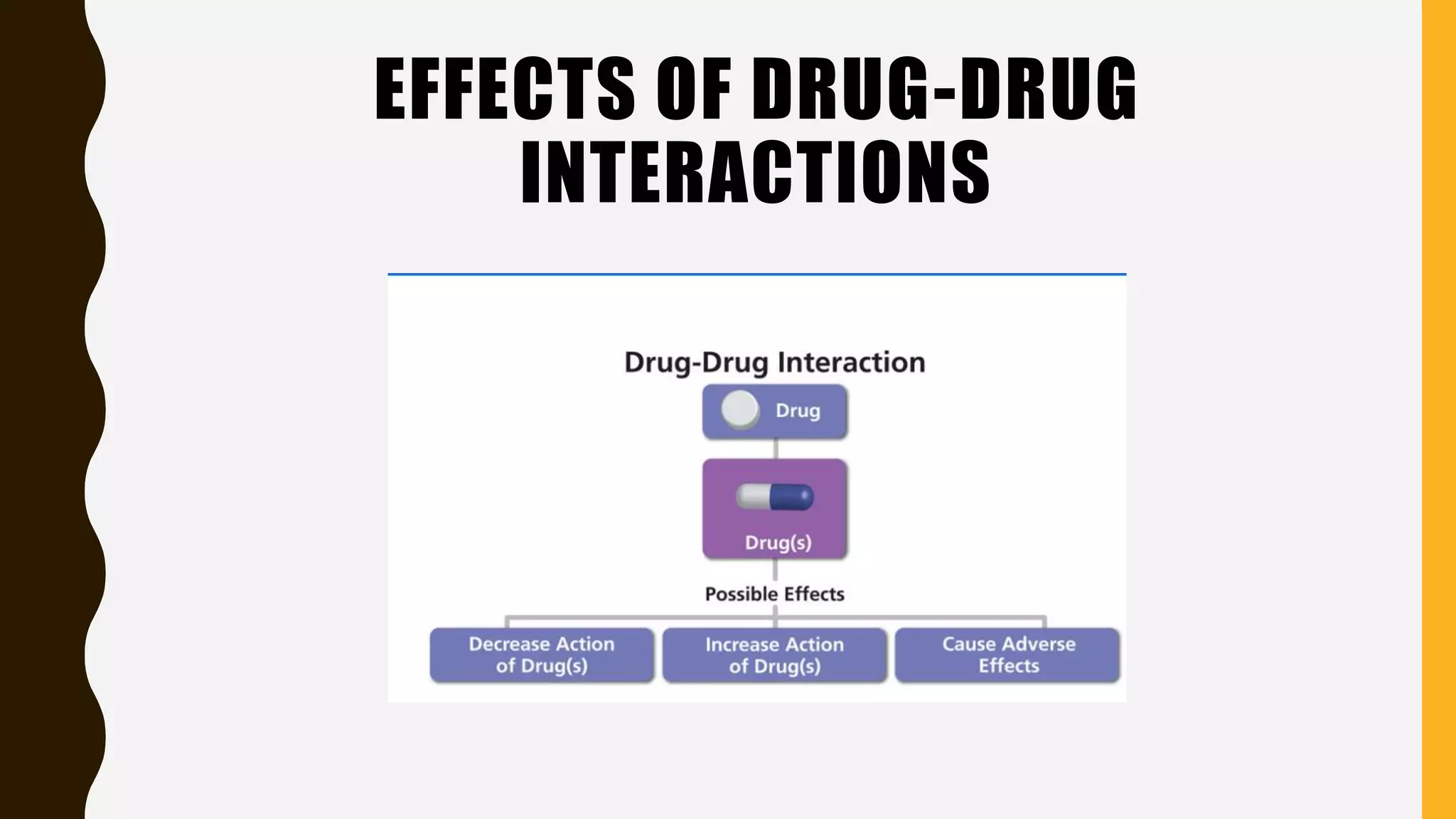 EFFECTS OF DRUG-DRUG INTERACTIONS

Drug-Drug Interaction

Drug

Drug(s)

Possible Effects

Decrease Action of Drug(s)

Increase Action of Drug(s)

Cause Adverse Effects